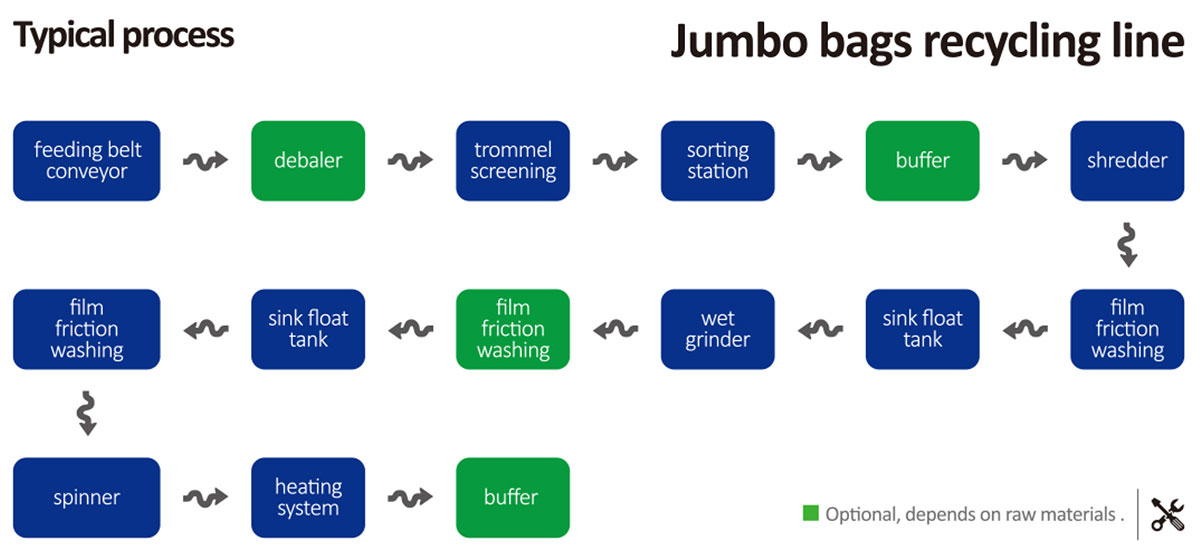 Typical process

Jumbo bags recycling line

feeding belt conveyor

debaler

trommel screening

sorting station

buffer

shredder

film friction washing

sink float tank

wet grinder

film friction washing

sink float tank

film friction washing

spinner

heating system

buffer

Optional, depends on raw materials .